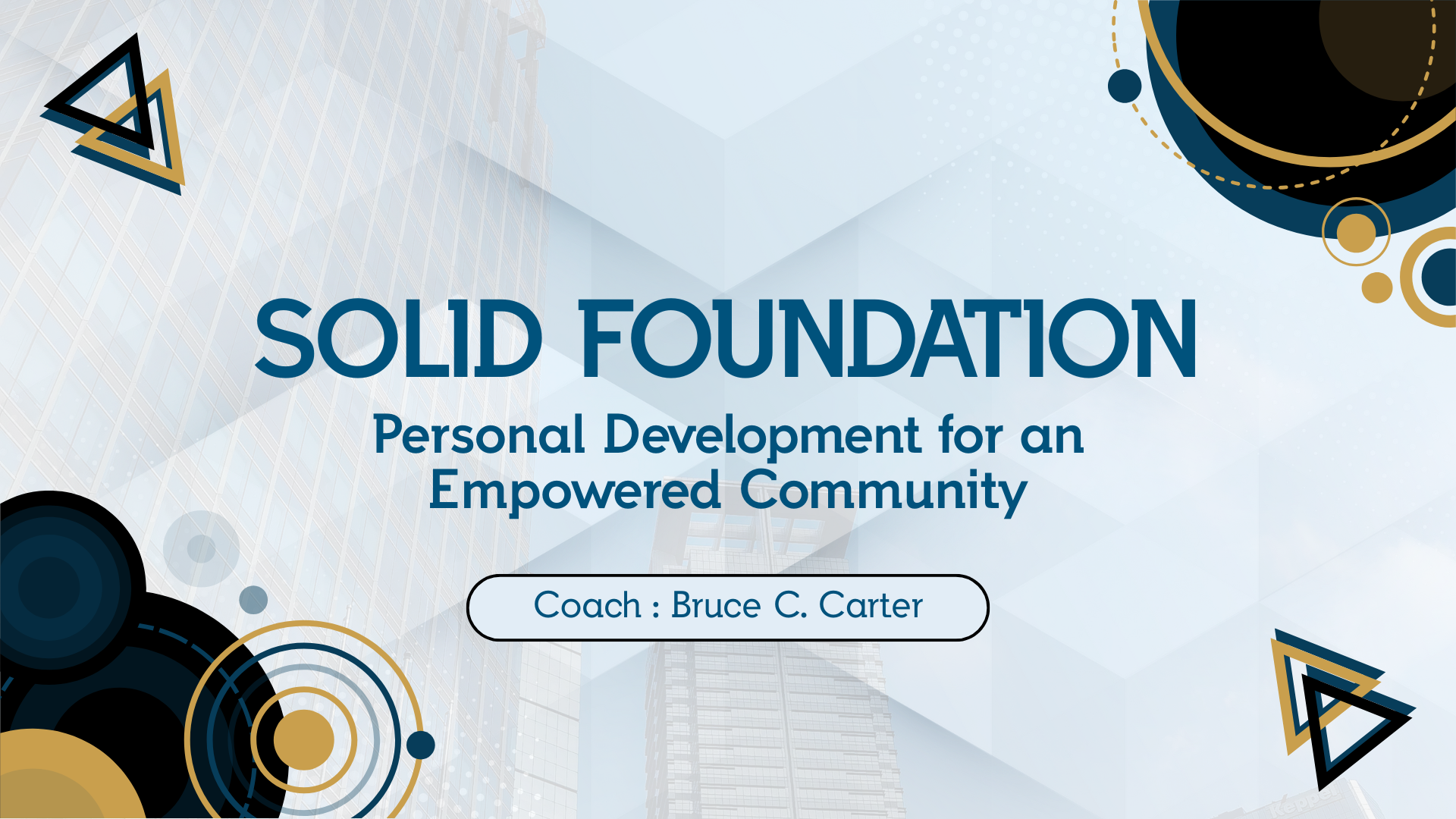 SOLID FOUNDATION

Personal Development for an Empowered Community

Coach : Bruce C. Carter